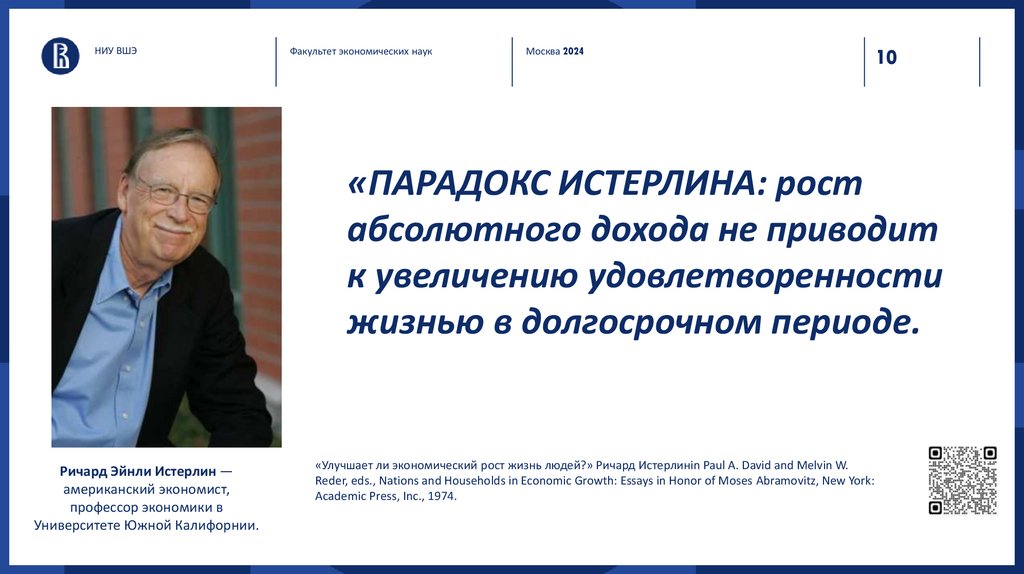 НИУ ВШЭ

Факультет экономических наук

Москва 2024

10

«ПАРАДОКС ИСТЕРЛИНА: рост абсолютного дохода не приводит к увеличению удовлетворенности жизнью в долгосрочном периоде.

Ричард Эйнли Истерлин — американский экономист, профессор экономики в Университете Южной Калифорнии.

«Улучшает ли экономический рост жизнь людей?» Ричард Истерлинin Paul A. David and Melvin W. Reder, eds., Nations and Households in Economic Growth: Essays in Honor of Moses Abramovitz, New York: Academic Press, Inc., 1974.